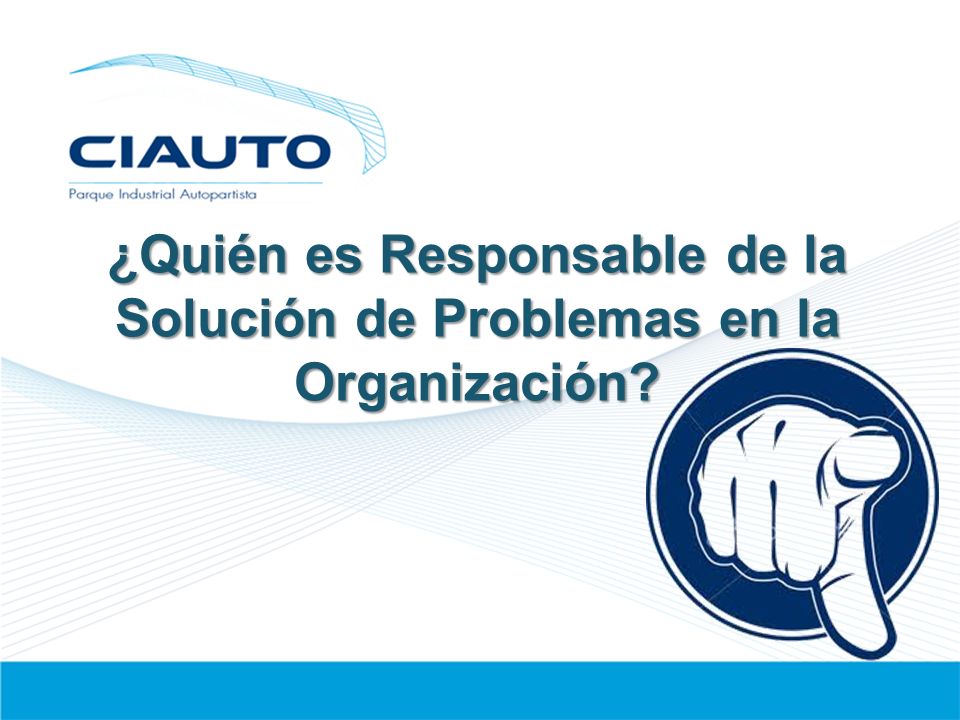 CIAUTO
Parque Industrial Autopartista

¿Quién es Responsable de la Solución de Problemas en la Organización?